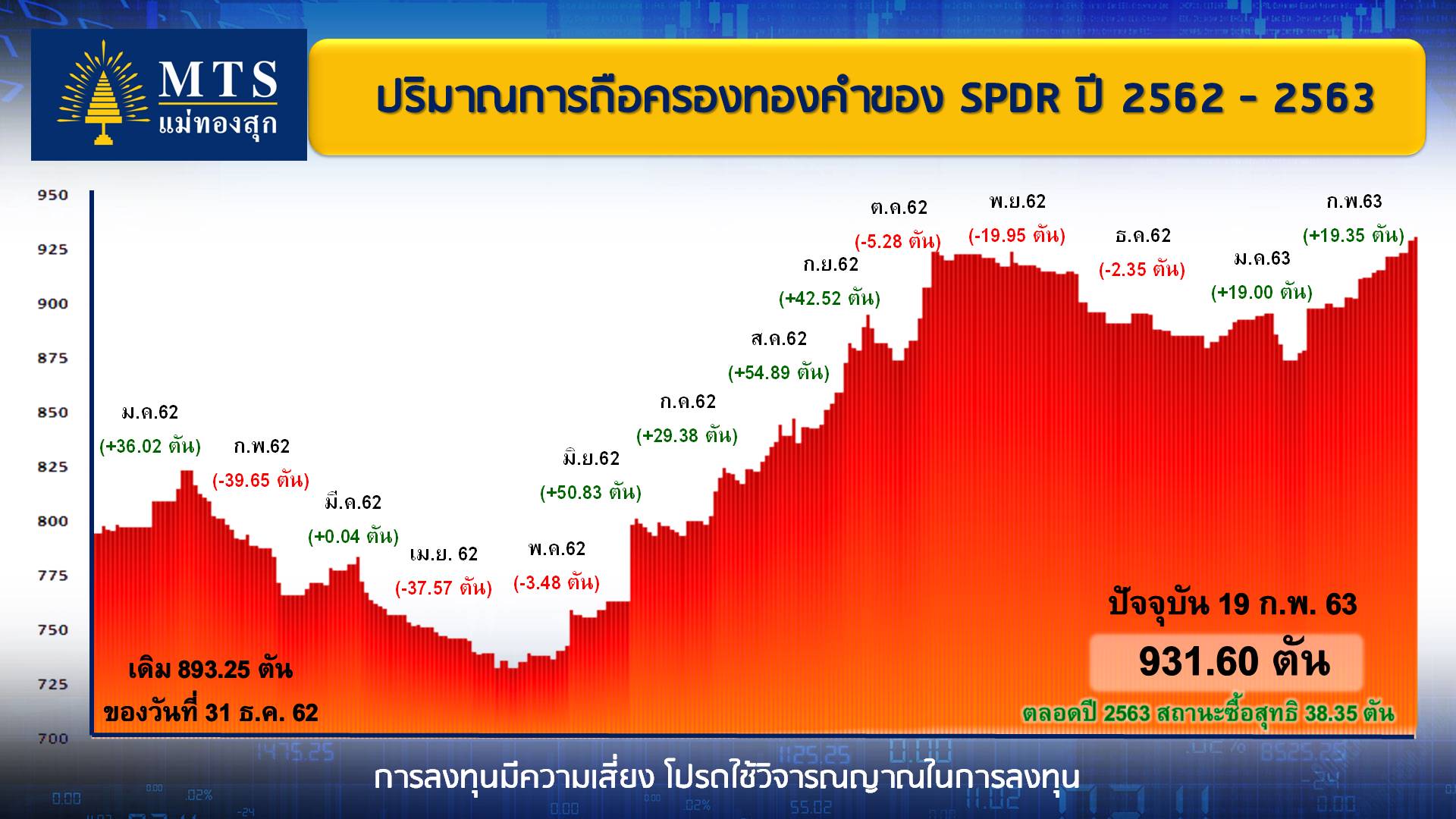 MTS
แม่ทองสุก

ปริมาณการถือครองทองคำของ SPDR ปี 2562 - 2563

950
925
900
875
850
825
800
775
750
725
700

ม.ค.62
(+36.02 ตัน)
ก.พ.62
(-39.65 ตัน)
มี.ค.62
(+0.04 ตัน)
เม.ย. 62
(-37.57 ตัน)
พ.ค.62
(-3.48 ตัน)
มิ.ย.62
(+50.83 ตัน)
ก.ค.62
(+29.38 ตัน)
ส.ค.62
(+54.89 ตัน)
ก.ย.62
(+42.52 ตัน)
ต.ค.62
(-5.28 ตัน)
พ.ย.62
(-19.95 ตัน)
ธ.ค.62
(-2.35 ตัน)
ม.ค.63
(+19.00 ตัน)
ก.พ.63
(+19.35 ตัน)

เดิม 893.25 ตัน
ของวันที่ 31 ธ.ค. 62

ปัจจุบัน 19 ก.พ. 63
931.60 ตัน
ตลอดปี 2563 สถานะซื้อสุทธิ 38.35 ตัน

การลงทุนมีความเสี่ยง โปรดใช้วิจารณญาณในการลงทุน